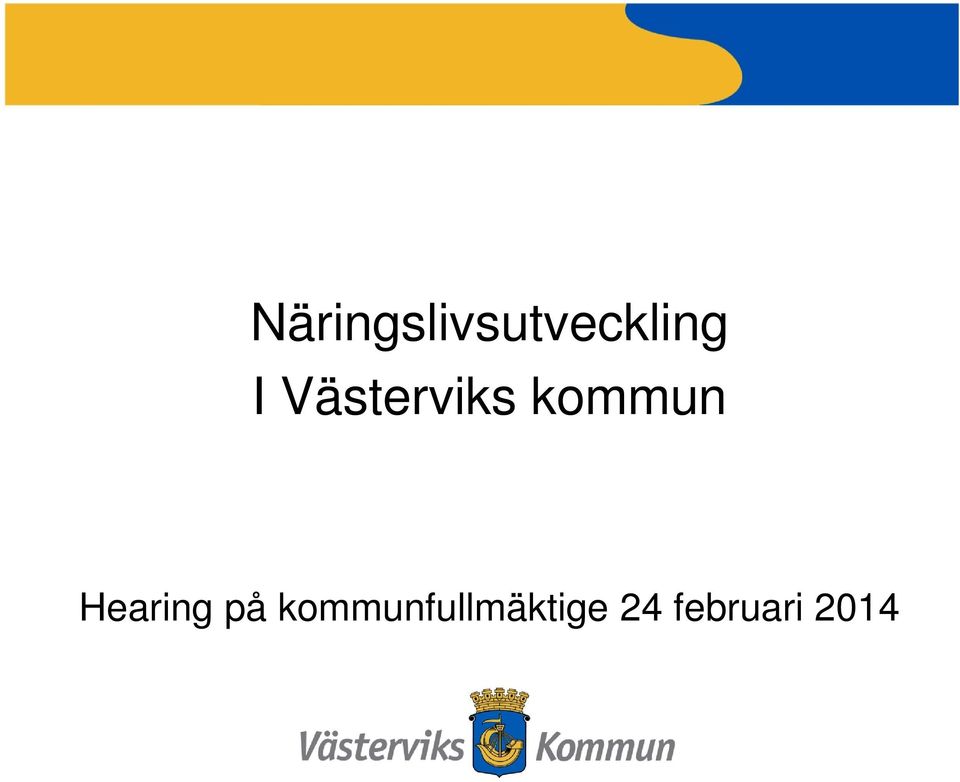 Näringslivsutveckling
I Västerviks kommun

Hearing på kommunfullmäktige 24 februari 2014

Västerviks Kommun